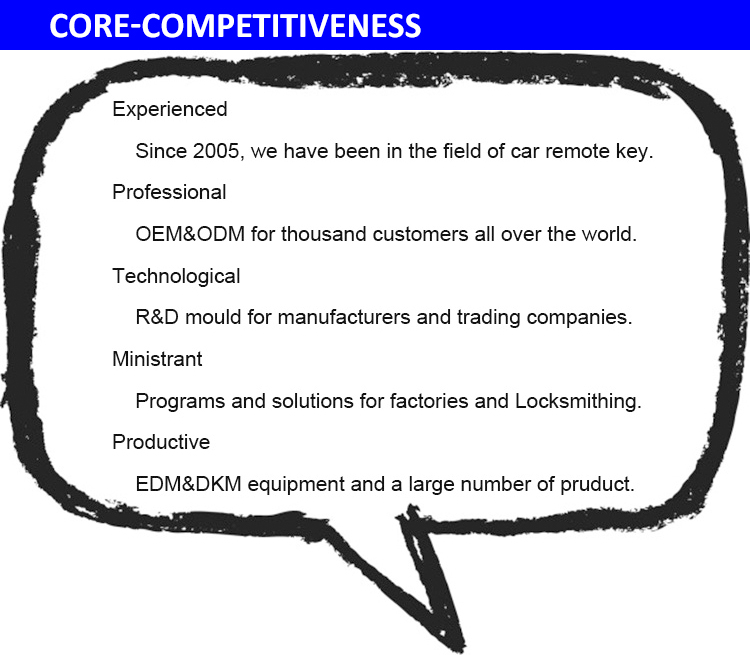 CORE-COMPETITIVENESS

Experienced

Since 2005, we have been in the field of car remote key.

Professional

OEM&ODM for thousand customers all over the world.

Technological

R&D mould for manufacturers and trading companies.

Ministrant

Programs and solutions for factories and Locksmithing.

Productive

EDM&DKM equipment and a large number of pruduct.